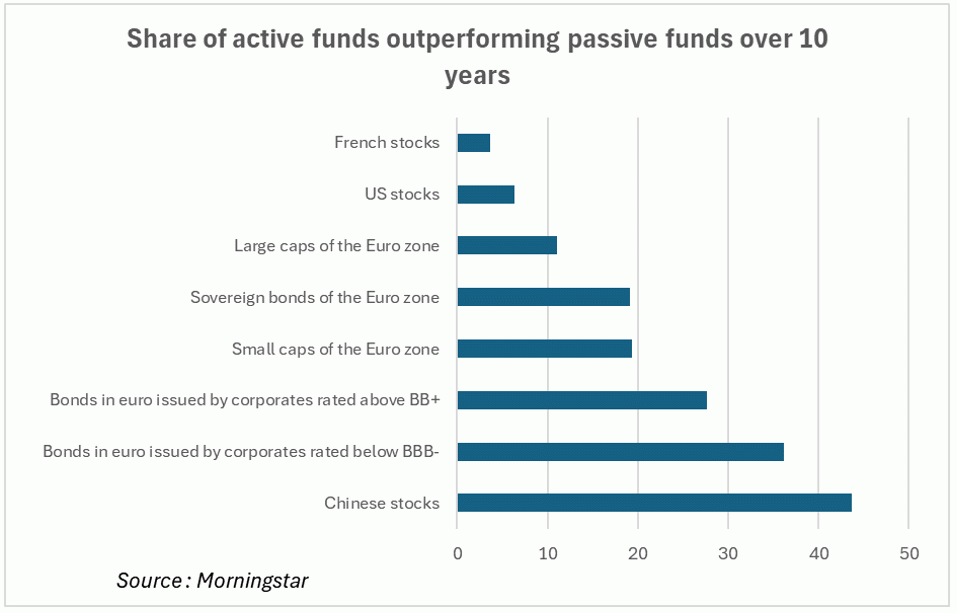 Share of active funds outperforming passive funds over 10 years

French stocks
US stocks
Large caps of the Euro zone
Sovereign bonds of the Euro zone
Small caps of the Euro zone
Bonds in euro issued by corporates rated above BB+
Bonds in euro issued by corporates rated below BBB-
Chinese stocks

0
10
20
30
40
50

Source : Morningstar